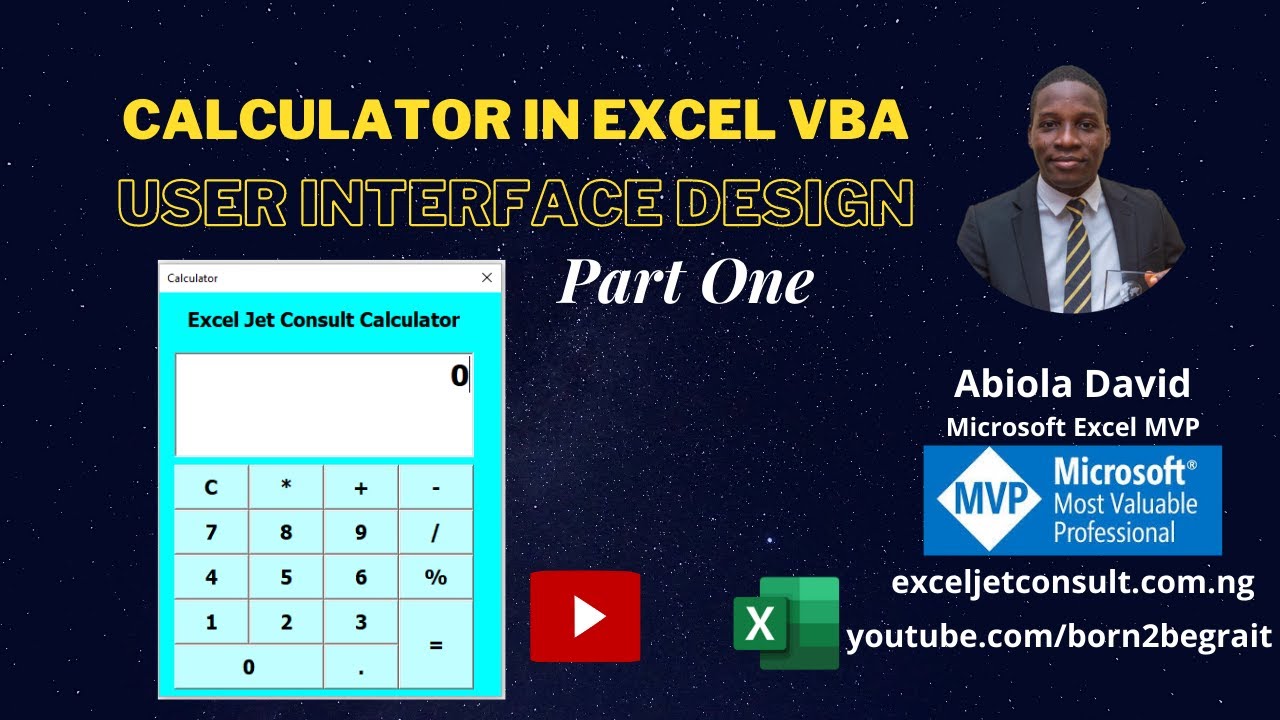 CALCULATOR IN EXCEL VBA
USER INTERFACE DESIGN
Part One

Calculator
Excel Jet Consult Calculator
0

| C | * | + | - |
|---|---|---|---|
| 7 | 8 | 9 | / |
| 4 | 5 | 6 | % |
| 1 | 2 | 3 | = |
| 0 | | . | |

Abiola David
Microsoft Excel MVP
MVP Microsoft® Most Valuable Professional
X
exceljetconsult.com.ng
youtube.com/born2begrait